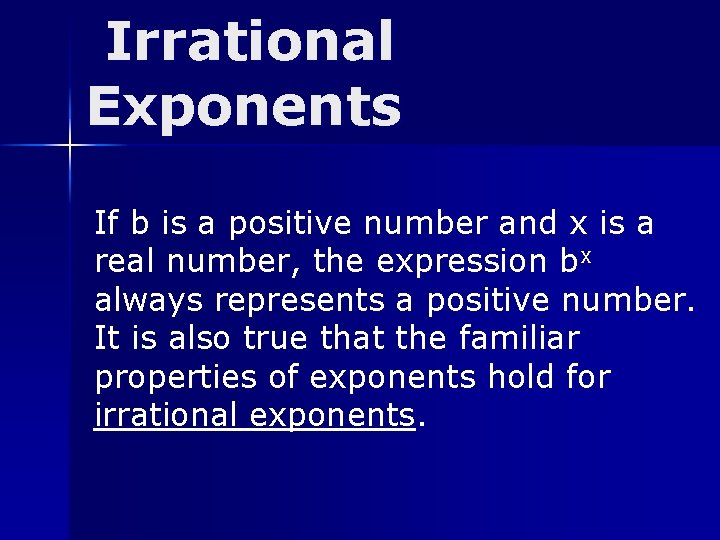 Irrational Exponents

If b is a positive number and x is a real number, the expression $b^x$ always represents a positive number. It is also true that the familiar properties of exponents hold for irrational exponents.